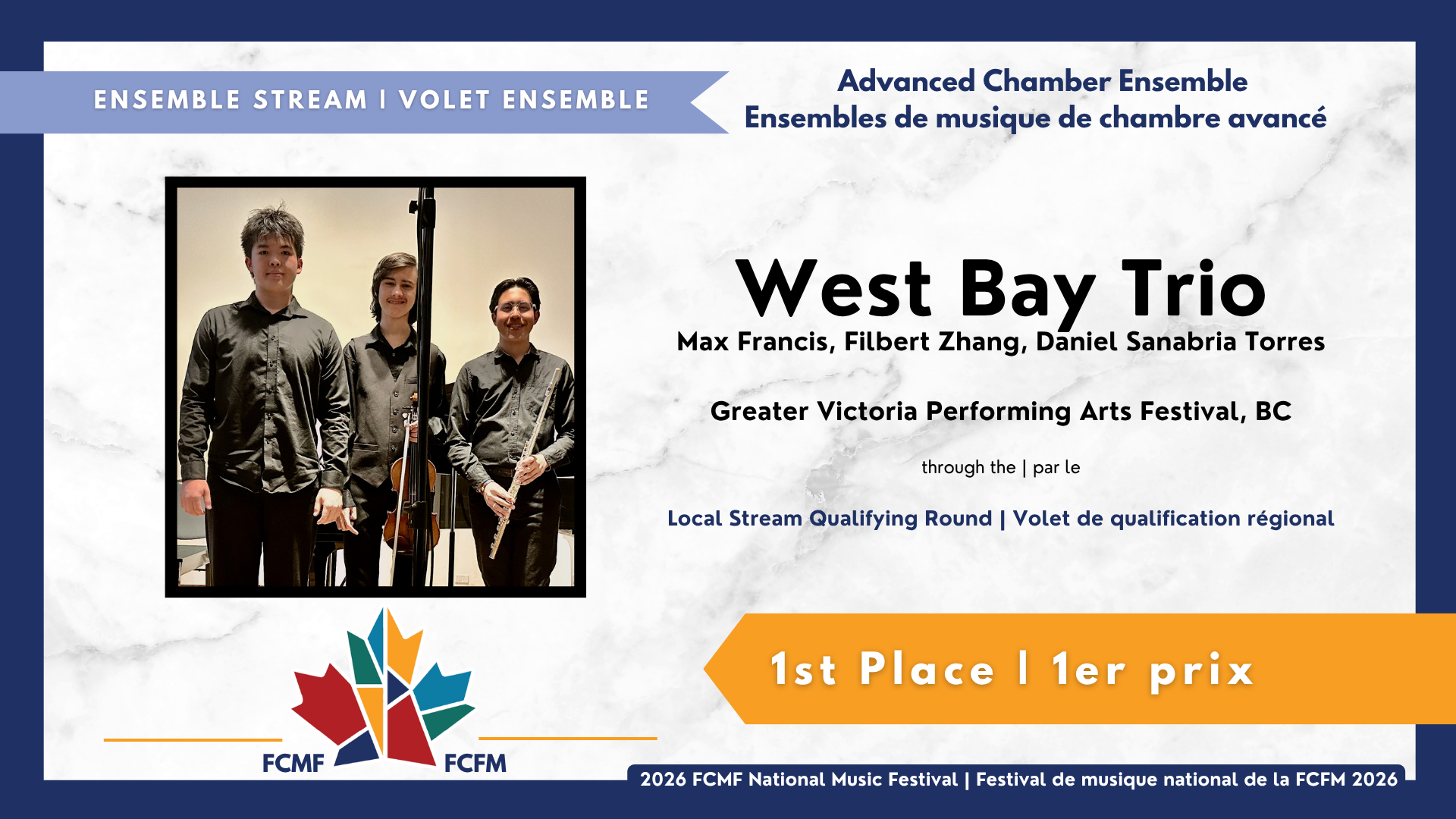 ENSEMBLE STREAM | VOLET ENSEMBLE

Advanced Chamber Ensemble
Ensembles de musique de chambre avancé

West Bay Trio
Max Francis, Filbert Zhang, Daniel Sanabria Torres

Greater Victoria Performing Arts Festival, BC

through the | par le

Local Stream Qualifying Round | Volet de qualification régional

1st Place | 1er prix

FCMF FCFM

2026 FCMF National Music Festival | Festival de musique national de la FCFM 2026